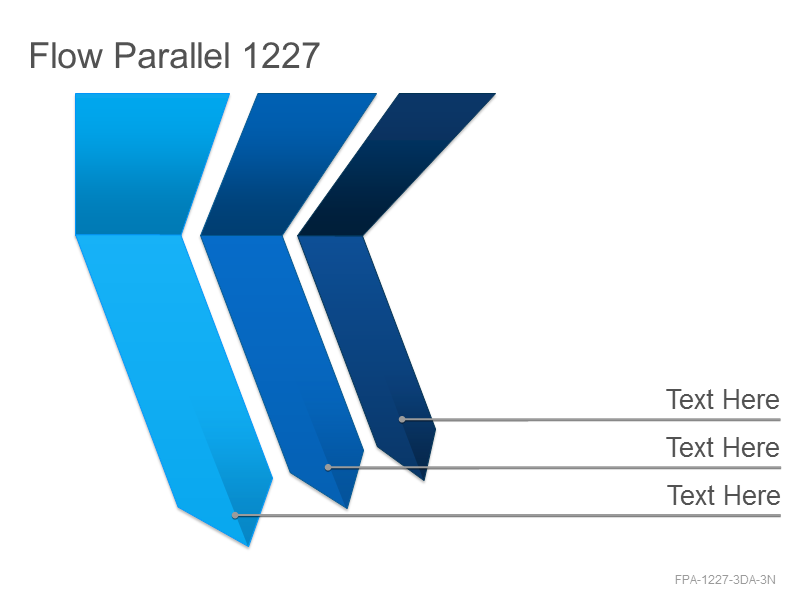 Flow Parallel 1227

Text Here

Text Here

Text Here

FPA-1227-3DA-3N